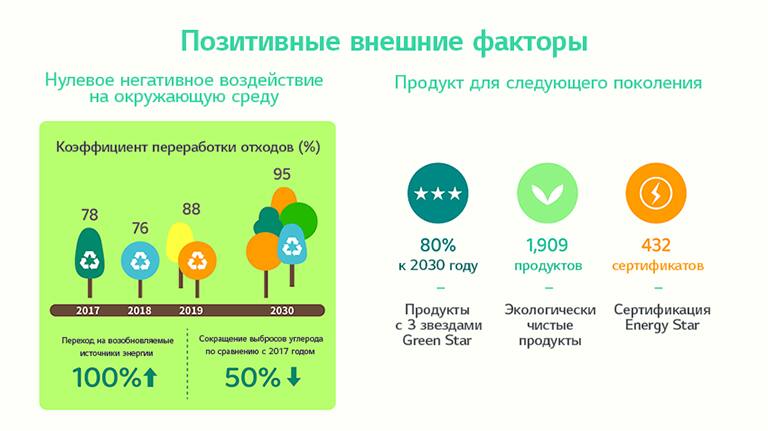 Позитивные внешние факторы

Нулевое негативное воздействие на окружающую среду

Коэффициент переработки отходов (%)

78
76
88
95

2017
2018
2019
2030

Переход на возобновляемые источники энергии

100%

Сокращение выбросов углерода по сравнению с 2017 годом

50%

Продукт для следующего поколения

80%
к 2030 году
–
Продукты с 3 звездами Green Star

1,909
продуктов
–
Экологически чистые продукты

432
сертификатов
–
Сертификация Energy Star